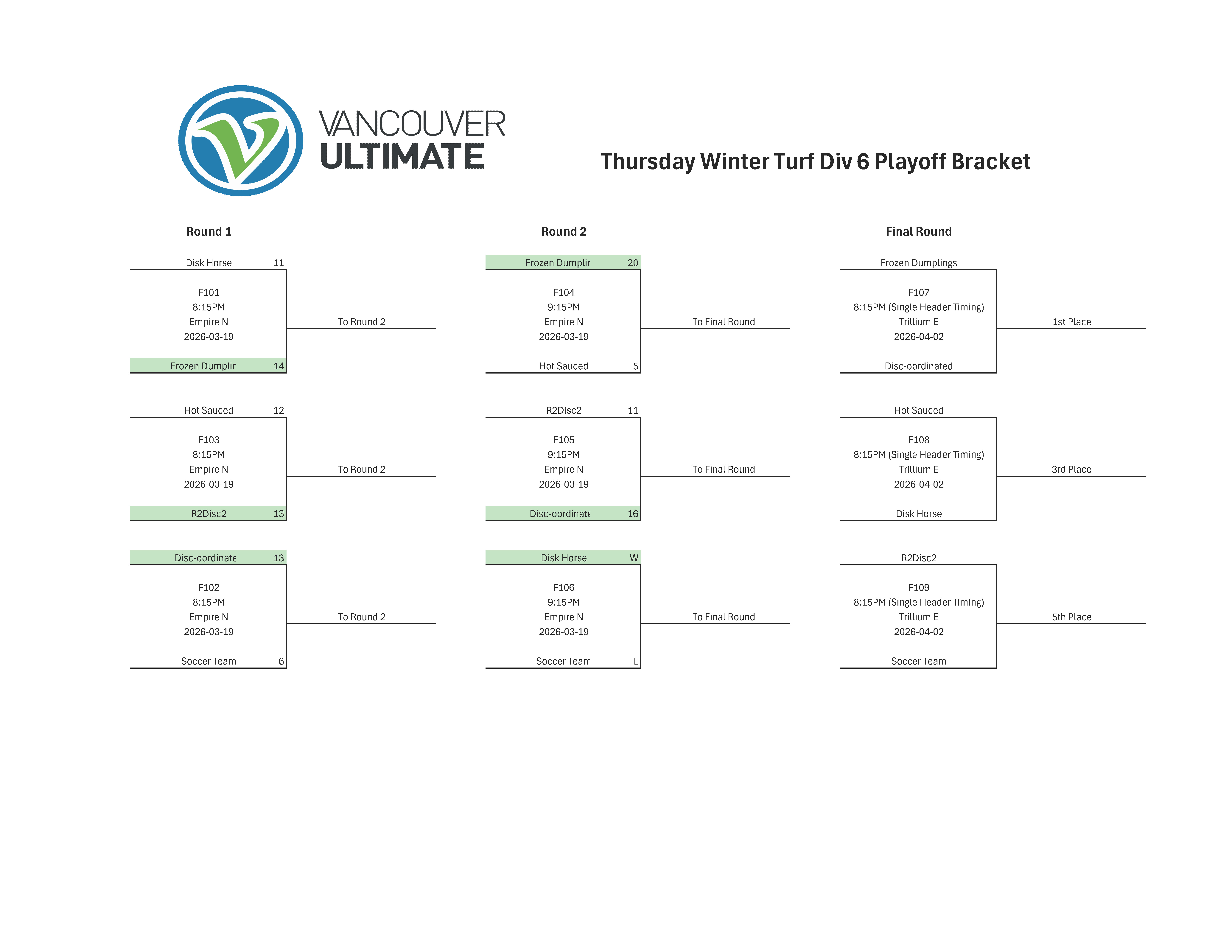 VANCOUVER
ULTIMATE

Thursday Winter Turf Div 6 Playoff Bracket

Round 1

Disk Horse 11
F101
8:15PM
Empire N
2026-03-19
Frozen Dumplir 14

To Round 2

Hot Sauced 12
F103
8:15PM
Empire N
2026-03-19
R2Disc2 13

To Round 2

Disc-oordinate 13
F102
8:15PM
Empire N
2026-03-19
Soccer Team 6

To Round 2

Round 2

Frozen Dumplir 20
F104
9:15PM
Empire N
2026-03-19
Hot Sauced 5

To Final Round

R2Disc2 11
F105
9:15PM
Empire N
2026-03-19
Disc-oordinate 16

To Final Round

Disk Horse W
F106
9:15PM
Empire N
2026-03-19
Soccer Team L

To Final Round

Final Round

Frozen Dumplings
F107
8:15PM (Single Header Timing)
Trillium E
2026-04-02
Disc-oordinated

1st Place

Hot Sauced
F108
8:15PM (Single Header Timing)
Trillium E
2026-04-02
Disk Horse

3rd Place

R2Disc2
F109
8:15PM (Single Header Timing)
Trillium E
2026-04-02
Soccer Team

5th Place